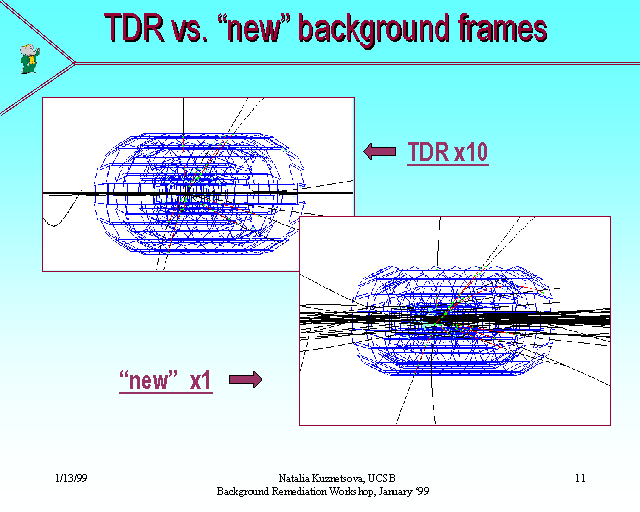 TDR vs. "new" background frames

TDR x10

"new" x1

1/13/99

Natalia Kuznetsova, UCSB
Background Remediation Workshop, January '99

11